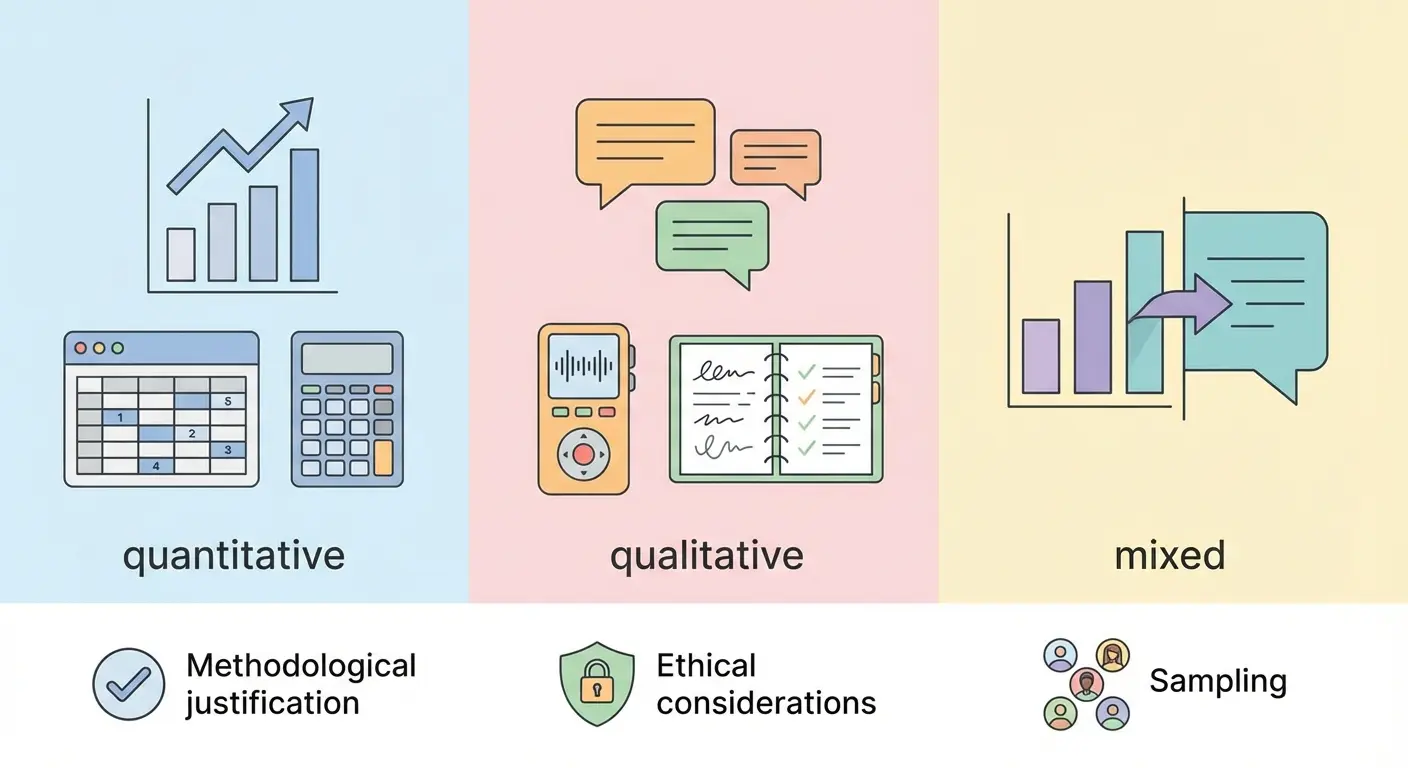 5
1
2
3
4

quantitative

qualitative

mixed

Methodological justification

Ethical considerations

Sampling